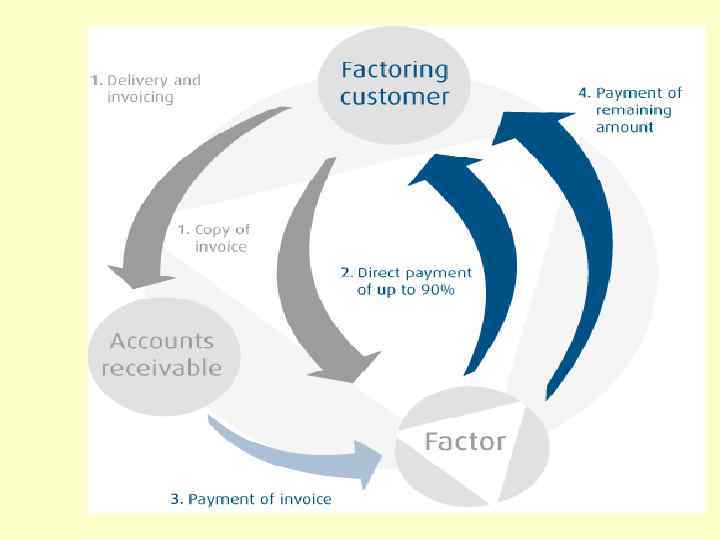 1. Delivery and invoicing

Factoring customer

4. Payment of remaining amount

1. Copy of invoice

2. Direct payment of up to 90%

Accounts receivable

Factor

3. Payment of invoice